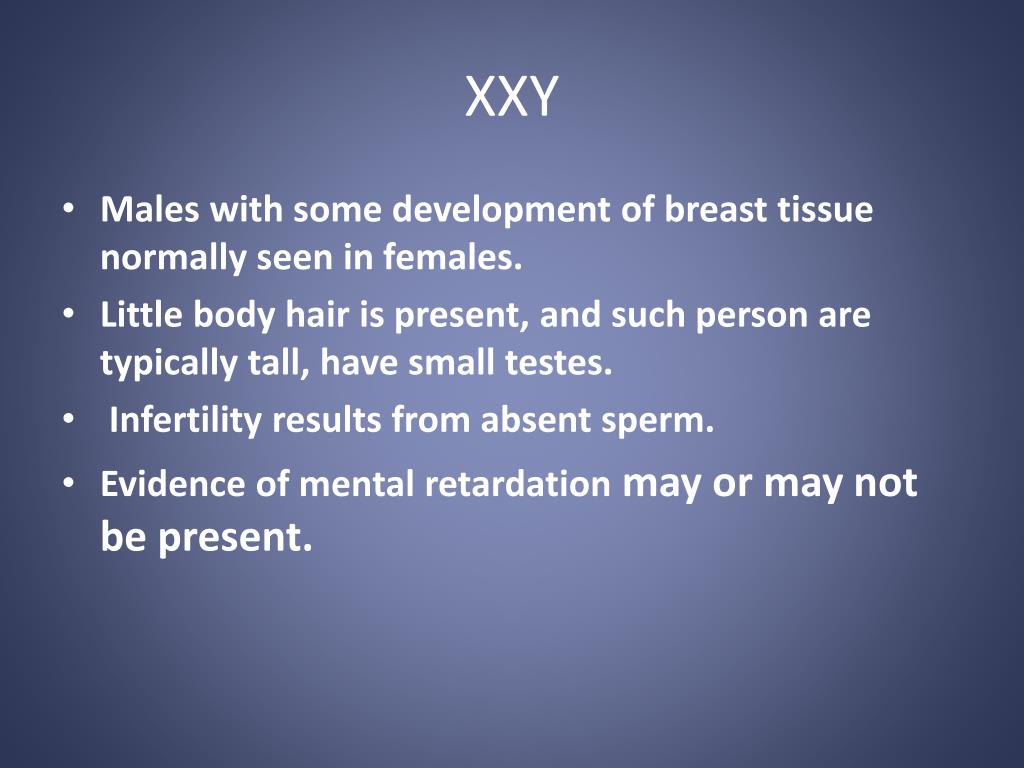 XXY

• Males with some development of breast tissue normally seen in females.
• Little body hair is present, and such person are typically tall, have small testes.
• Infertility results from absent sperm.
• Evidence of mental retardation may or may not be present.